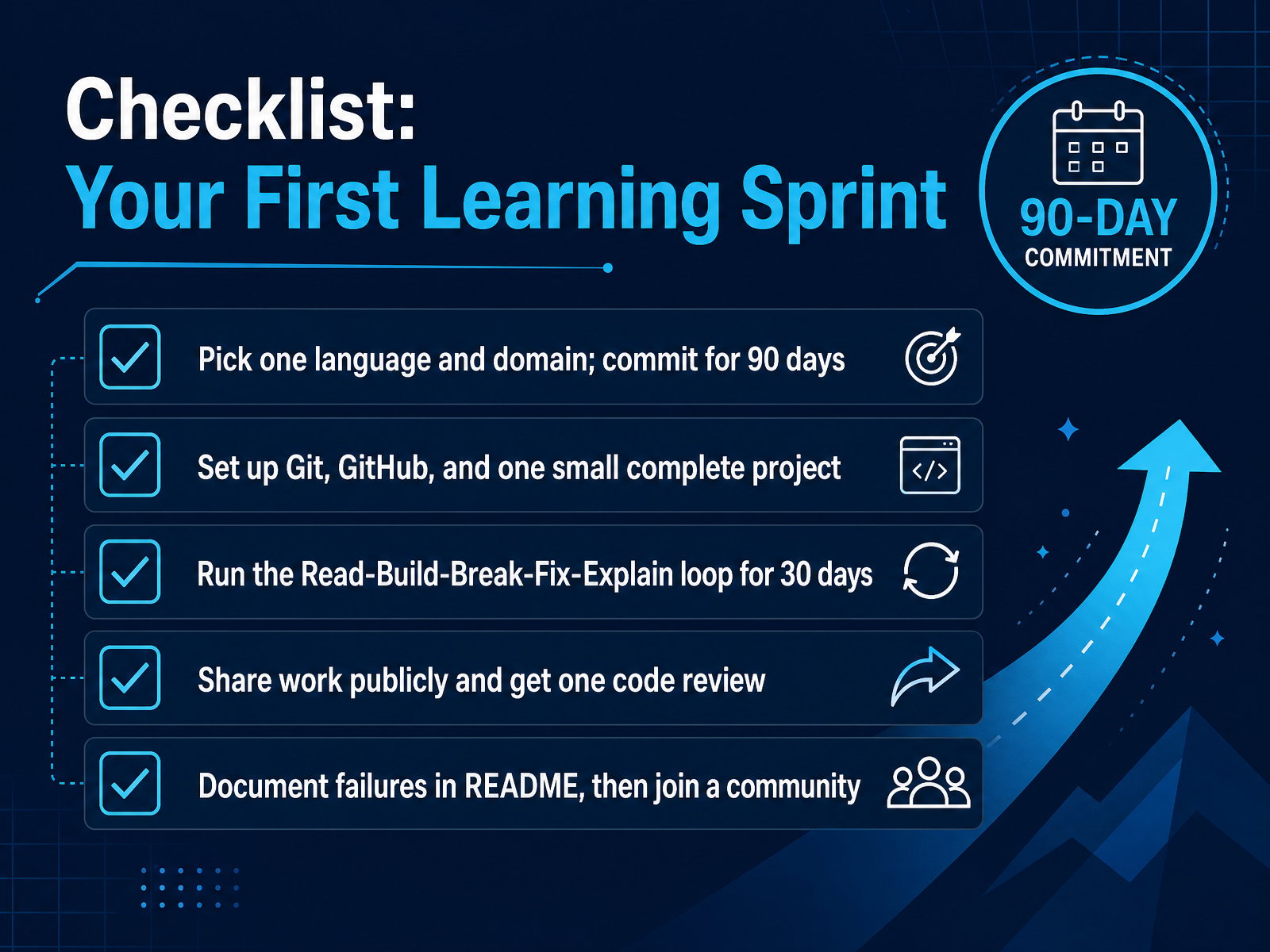 Checklist:
Your First Learning Sprint

90-DAY
COMMITMENT

Pick one language and domain; commit for 90 days

Set up Git, GitHub, and one small complete project

Run the Read-Build-Break-Fix-Explain loop for 30 days

Share work publicly and get one code review

Document failures in README, then join a community